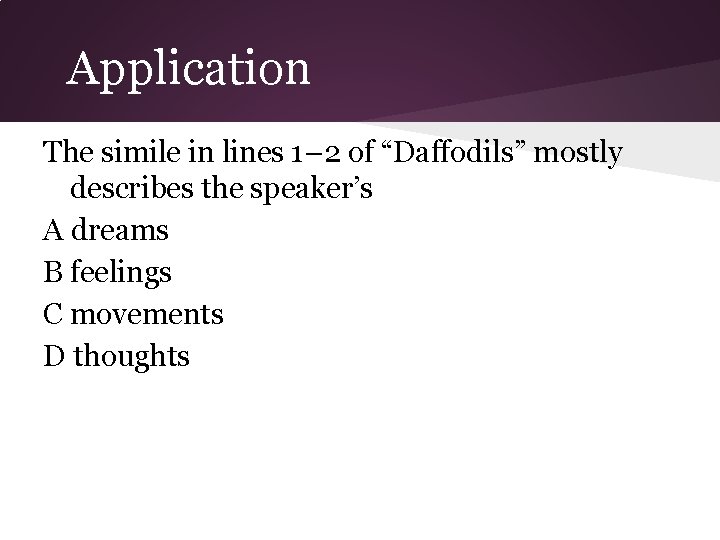 Application

The simile in lines 1–2 of “Daffodils” mostly describes the speaker’s

A dreams

B feelings

C movements

D thoughts